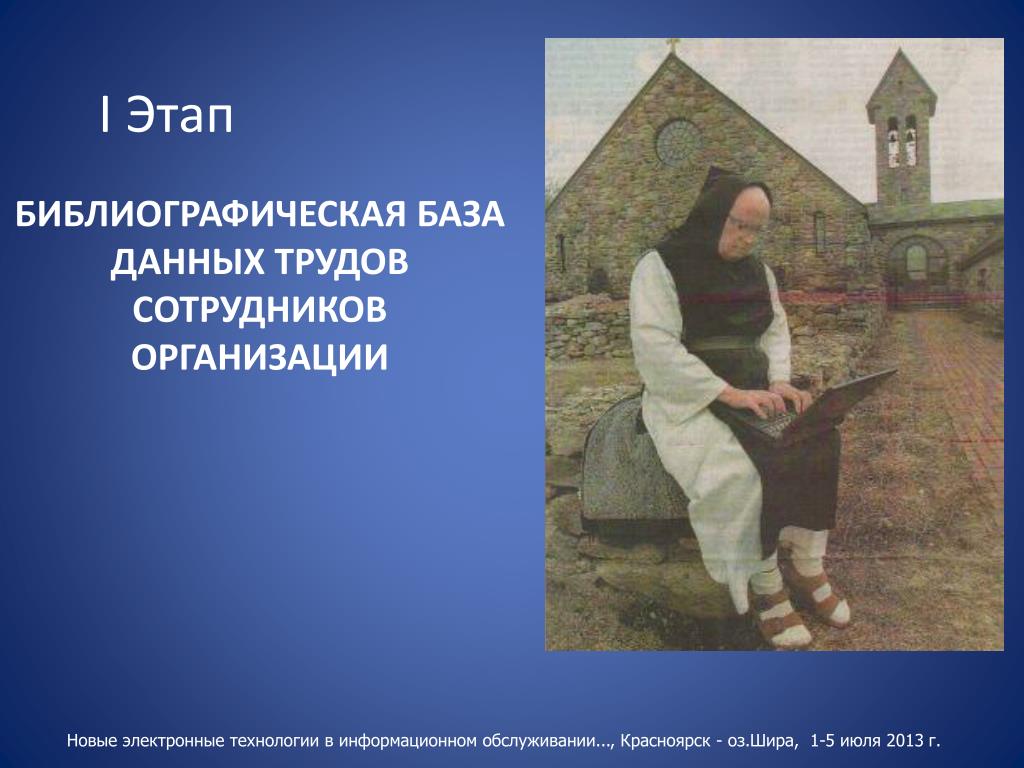 I Этап

БИБЛИОГРАФИЧЕСКАЯ БАЗА ДАННЫХ ТРУДОВ СОТРУДНИКОВ ОРГАНИЗАЦИИ

Новые электронные технологии в информационном обслуживании..., Красноярск - оз.Шира, 1-5 июля 2013 г.